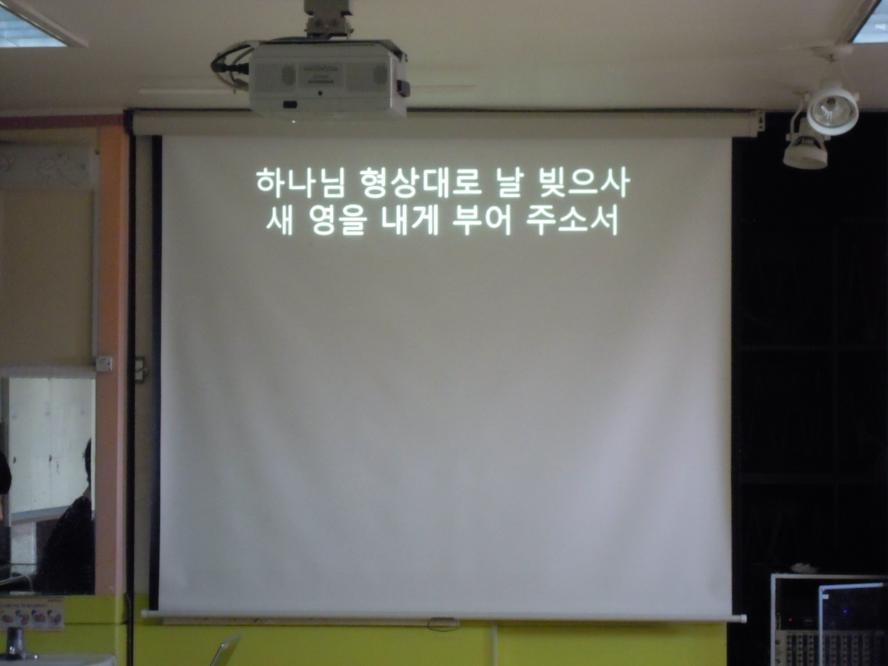 하나님 형상대로 날 빚으사
새 영을 내게 부어 주소서